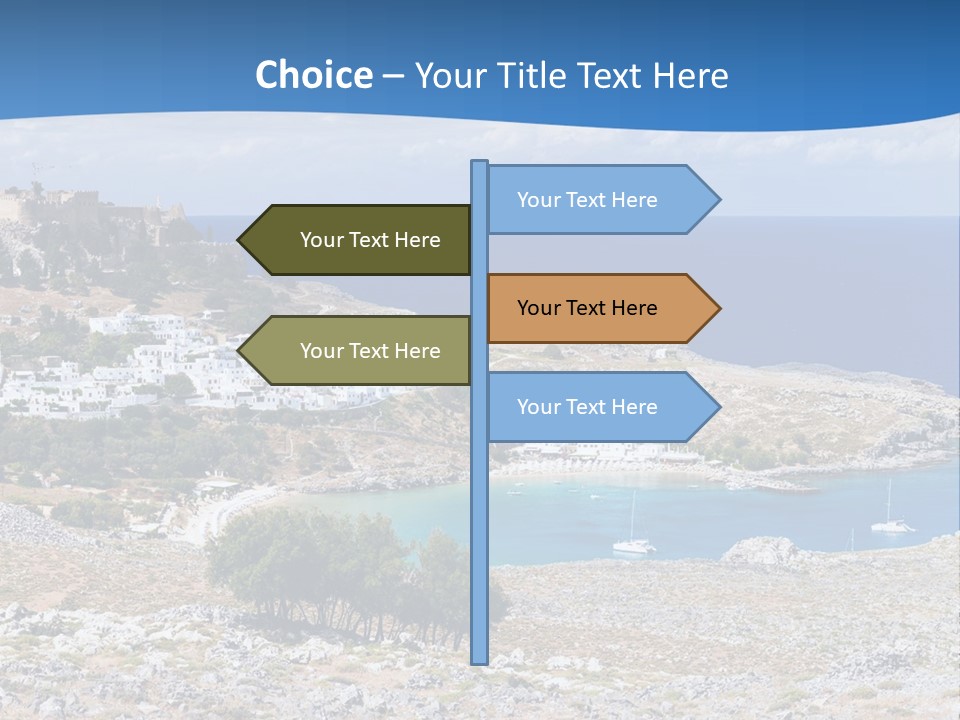 Choice – Your Title Text Here

Your Text Here

Your Text Here

Your Text Here

Your Text Here

Your Text Here